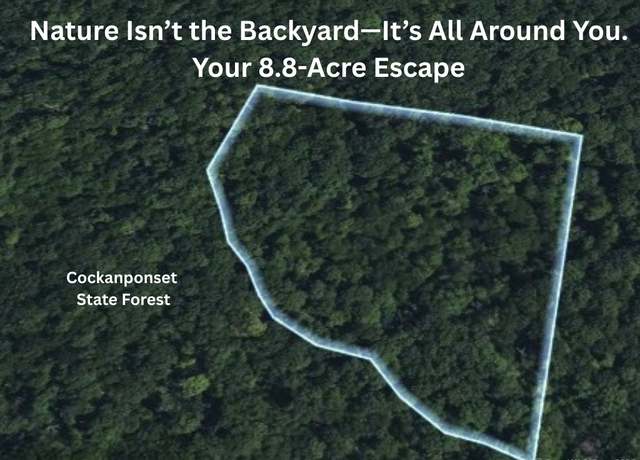 Nature Isn't the Backyard—It's All Around You.
Your 8.8-Acre Escape

Cockanponset
State Forest